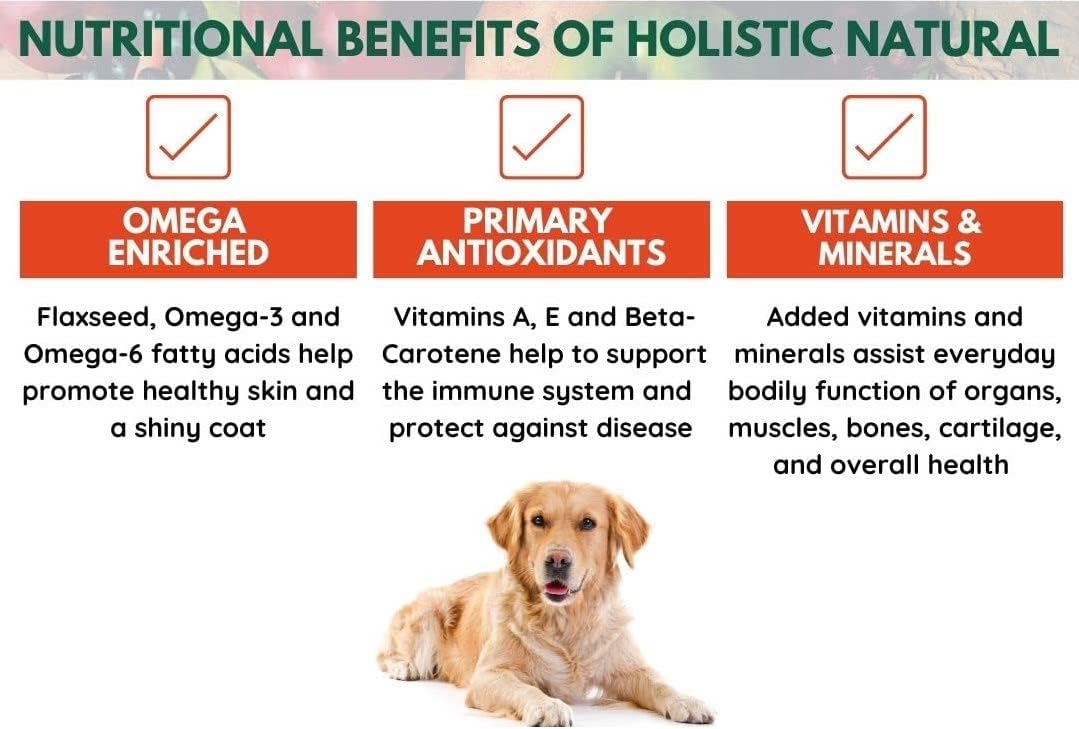 NUTRITIONAL BENEFITS OF HOLISTIC NATURAL

OMEGA ENRICHED

Flaxseed, Omega-3 and Omega-6 fatty acids help promote healthy skin and a shiny coat

PRIMARY ANTIOXIDANTS

Vitamins A, E and Beta-Carotene help to support the immune system and protect against disease

VITAMINS & MINERALS

Added vitamins and minerals assist everyday bodily function of organs, muscles, bones, cartilage, and overall health